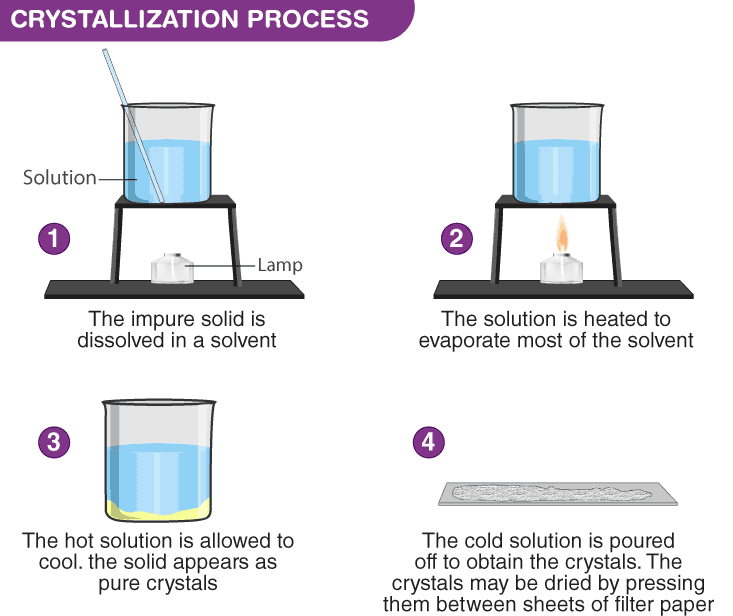 CRYSTALLIZATION PROCESS

Solution

1

Lamp

The impure solid is dissolved in a solvent

2

The solution is heated to evaporate most of the solvent

3

The hot solution is allowed to cool. the solid appears as pure crystals

4

The cold solution is poured off to obtain the crystals. The crystals may be dried by pressing them between sheets of filter paper